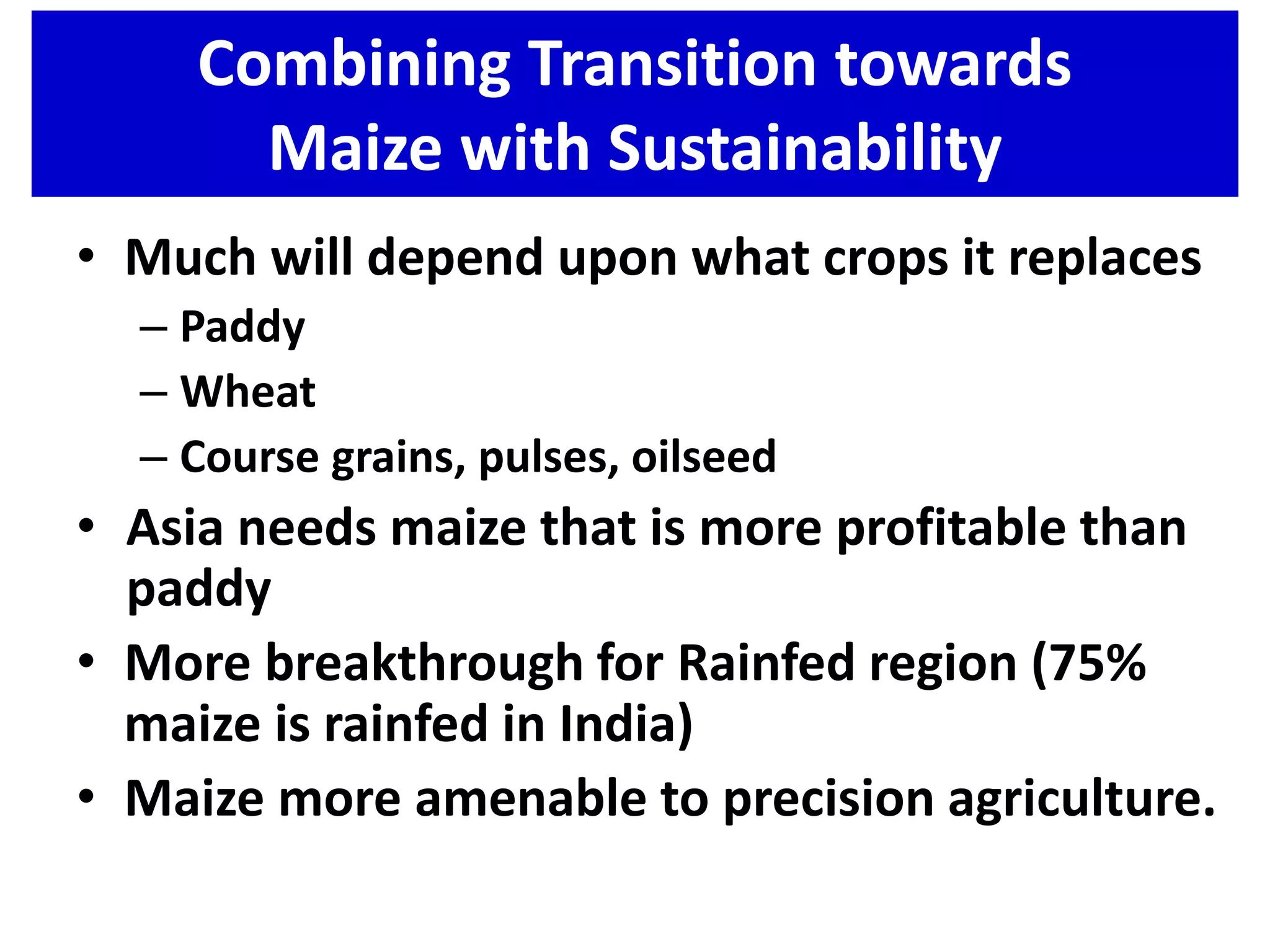 Combining Transition towards Maize with Sustainability

• Much will depend upon what crops it replaces
  – Paddy
  – Wheat
  – Course grains, pulses, oilseed
• Asia needs maize that is more profitable than paddy
• More breakthrough for Rainfed region (75% maize is rainfed in India)
• Maize more amenable to precision agriculture.